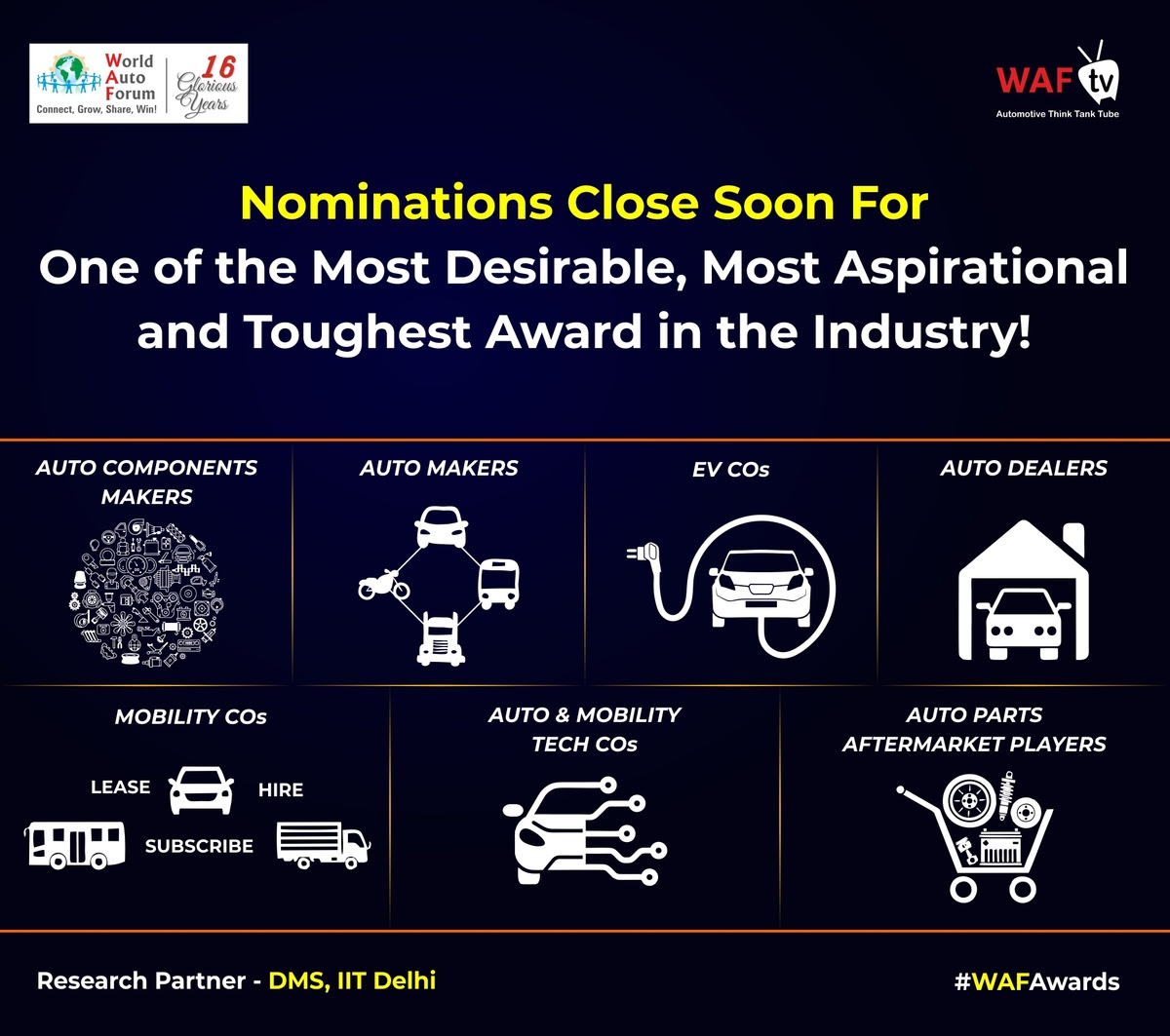 World Auto Forum
Connect, Grow, Share, Win!
16 Glorious Years

WAF tv
Automotive Think Tank Tube

Nominations Close Soon For
One of the Most Desirable, Most Aspirational and Toughest Award in the Industry!

AUTO COMPONENTS MAKERS

AUTO MAKERS

EV COs

AUTO DEALERS

MOBILITY COs

LEASE
HIRE
SUBSCRIBE

AUTO & MOBILITY TECH COs

AUTO PARTS AFTERMARKET PLAYERS

Research Partner - DMS, IIT Delhi

#WAFAwards